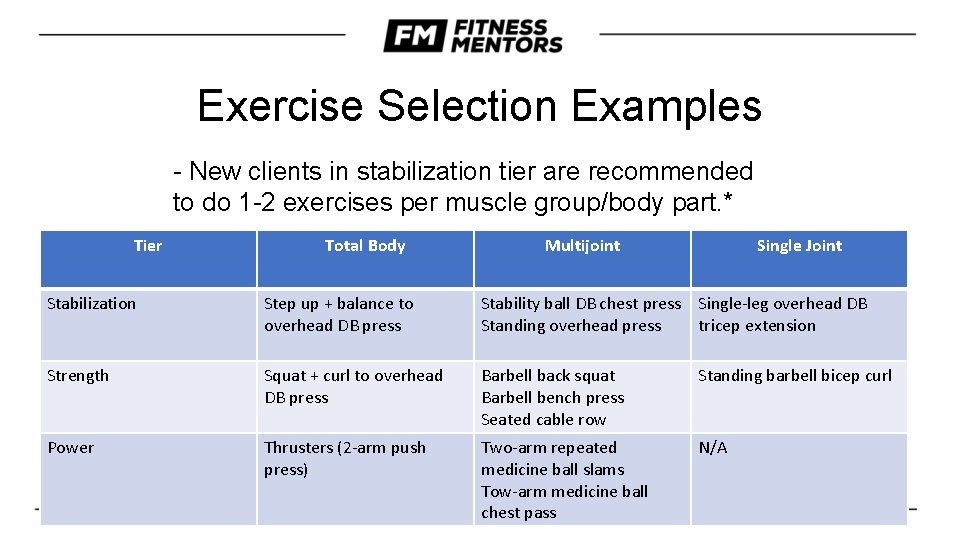 FM FITNESS MENTORS

Exercise Selection Examples

- New clients in stabilization tier are recommended to do 1-2 exercises per muscle group/body part.*

| Tier | Total Body | Multijoint | Single Joint |
|---|---|---|---|
| Stabilization | Step up + balance to overhead DB press | Stability ball DB chest press Standing overhead press | Single-leg overhead DB tricep extension |
| Strength | Squat + curl to overhead DB press | Barbell back squat Barbell bench press Seated cable row | Standing barbell bicep curl |
| Power | Thrusters (2-arm push press) | Two-arm repeated medicine ball slams Tow-arm medicine ball chest pass | N/A |